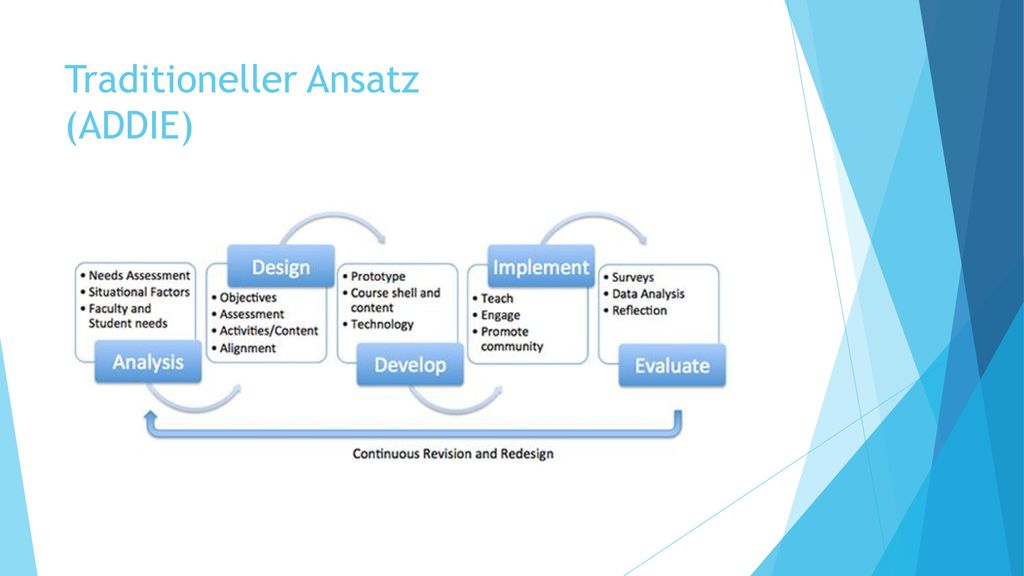 Traditioneller Ansatz (ADDIE)

• Needs Assessment
• Situational Factors
• Faculty and Student needs

Analysis

Design

• Objectives
• Assessment
• Activities/Content
• Alignment

• Prototype
• Course shell and content
• Technology

Develop

Implement

• Teach
• Engage
• Promote community

• Surveys
• Data Analysis
• Reflection

Evaluate

Continuous Revision and Redesign